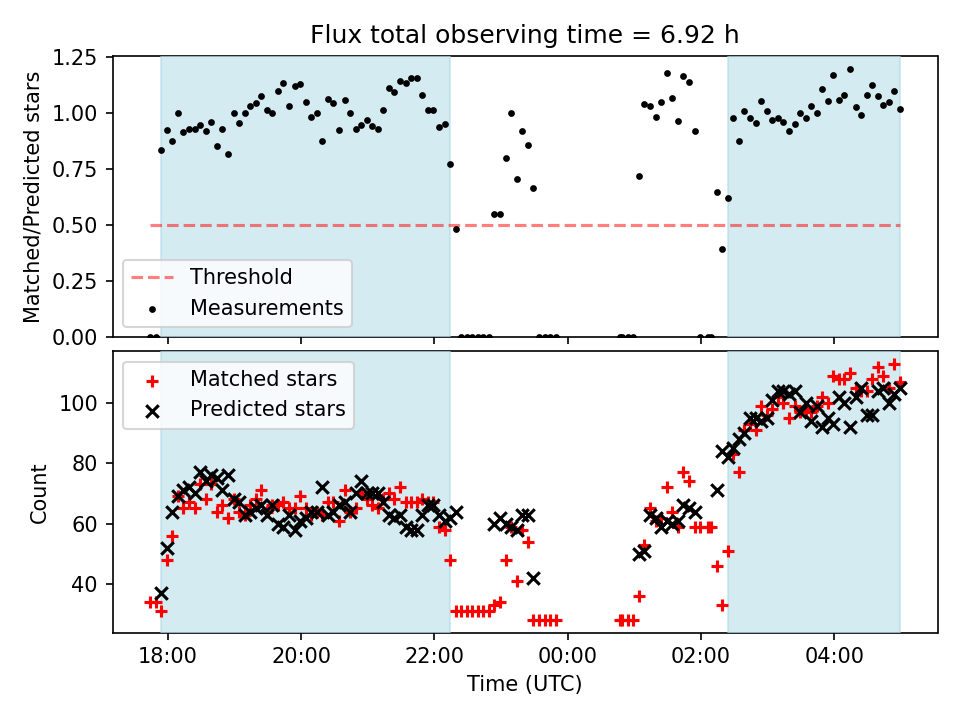 Flux total observing time = 6.92 h

Matched/Predicted stars

1.25
1.00
0.75
0.50
0.25
0.00

Threshold
Measurements

Matched stars
Predicted stars

Count

100
80
60
40

18:00
20:00
22:00
00:00
02:00
04:00

Time (UTC)